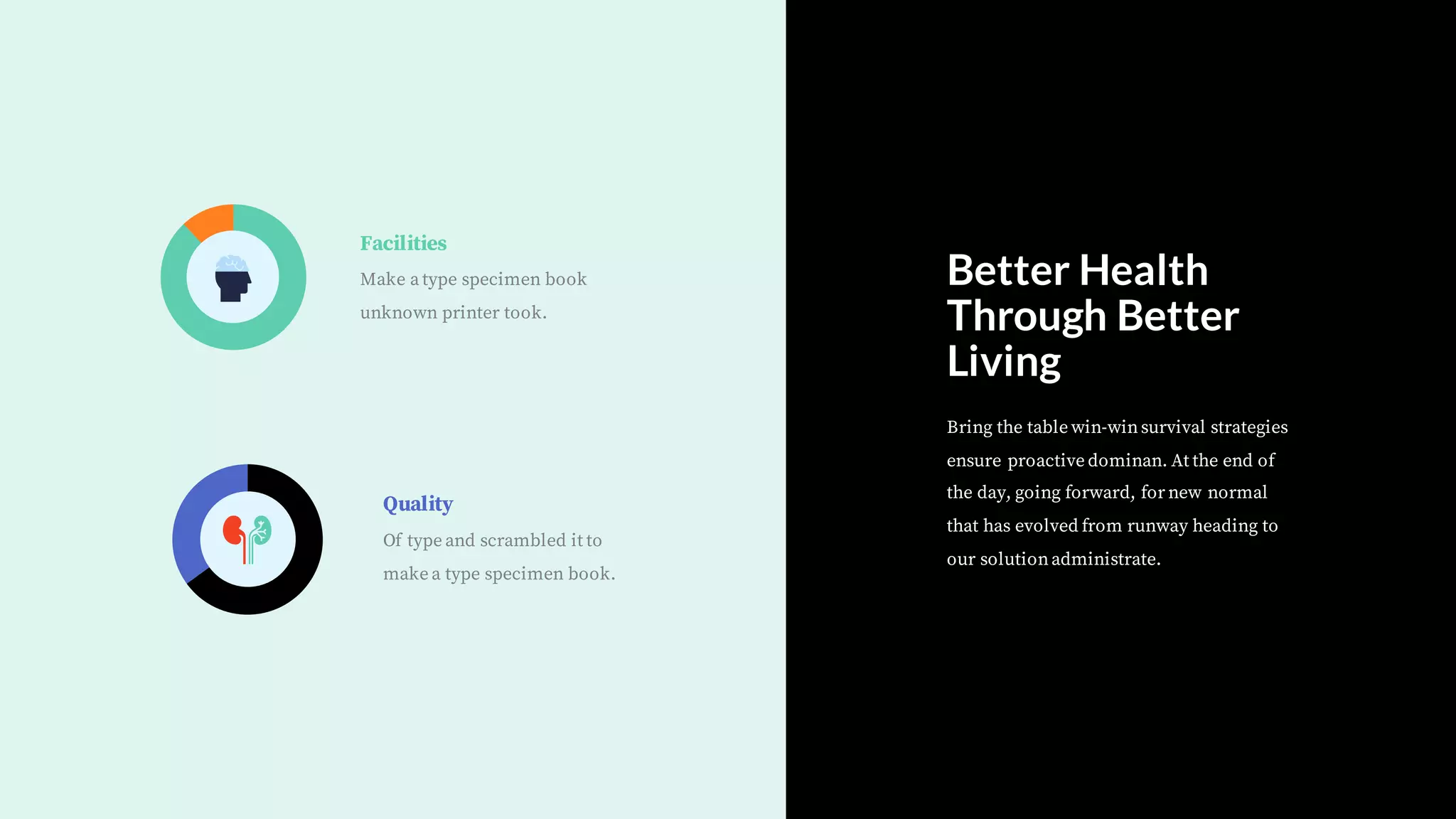 Facilities

Make a type specimen book unknown printer took.

Quality

Of type and scrambled it to make a type specimen book.

Better Health Through Better Living

Bring the table win-win survival strategies ensure proactive dominan. At the end of the day, going forward, for new normal that has evolved from runway heading to our solution administrate.